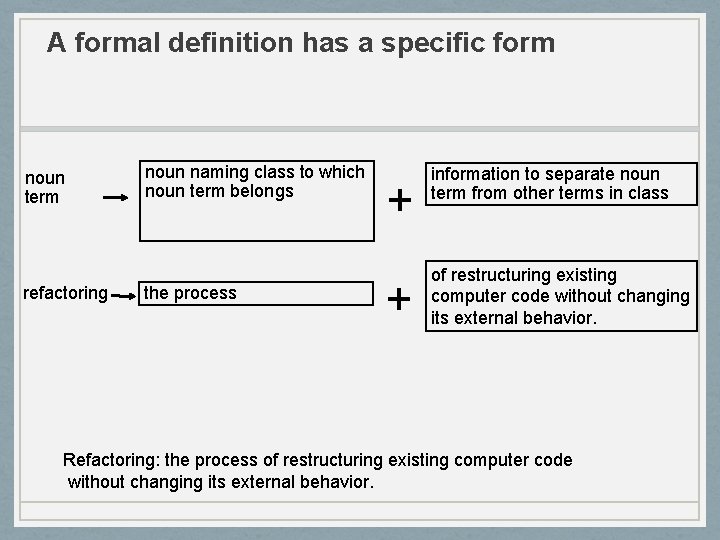 A formal definition has a specific form

noun term → noun naming class to which noun term belongs + information to separate noun term from other terms in class

refactoring → the process + of restructuring existing computer code without changing its external behavior.

Refactoring: the process of restructuring existing computer code without changing its external behavior.